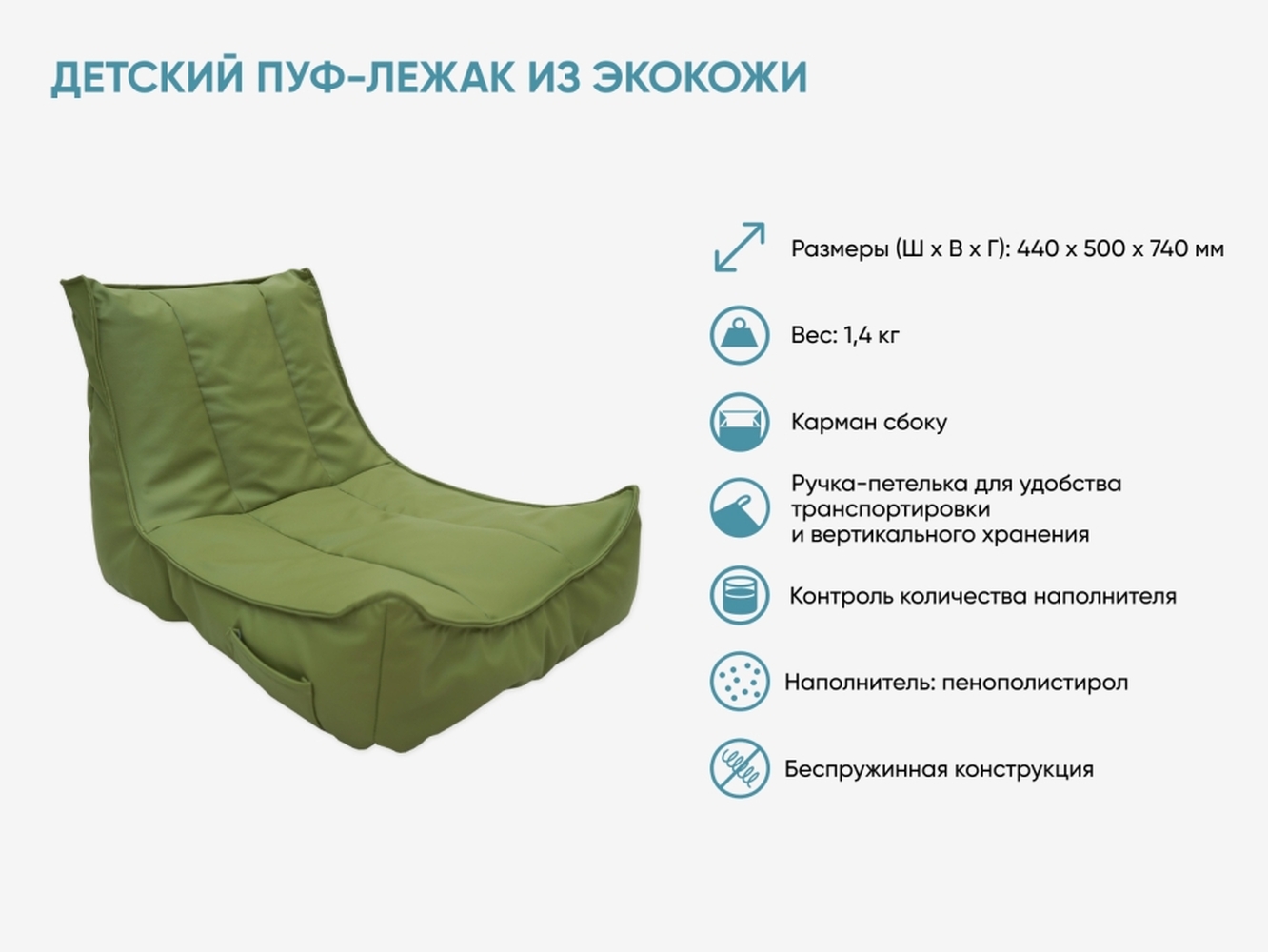 ДЕТСКИЙ ПУФ-ЛЕЖАК ИЗ ЭКОКОЖИ

Размеры (Ш х В х Г): 440 х 500 х 740 мм

Вес: 1,4 кг

Карман сбоку

Ручка-петелька для удобства транспортировки и вертикального хранения

Контроль количества наполнителя

Наполнитель: пенополистирол

Беспружинная конструкция